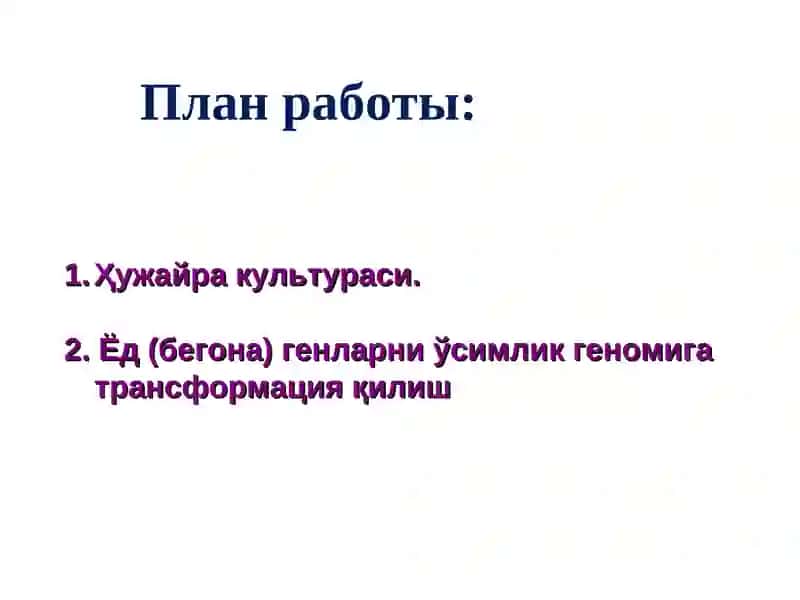 План работы:

1. Ҳужайра культураси.

2. Ёд (бегона) генларни ўсимлик геномига трансформация қилиш